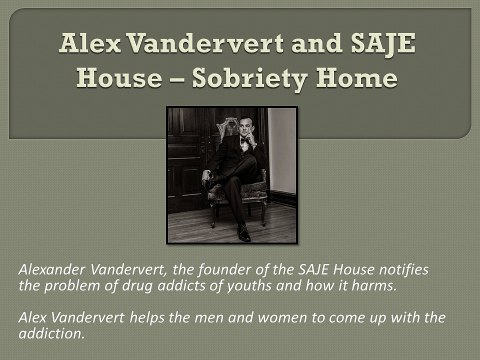 Alex Vandervert and SAJE House – Sobriety Home

Alexander Vandervert, the founder of the SAJE House notifies the problem of drug addicts of youths and how it harms.

Alex Vandervert helps the men and women to come up with the addiction.